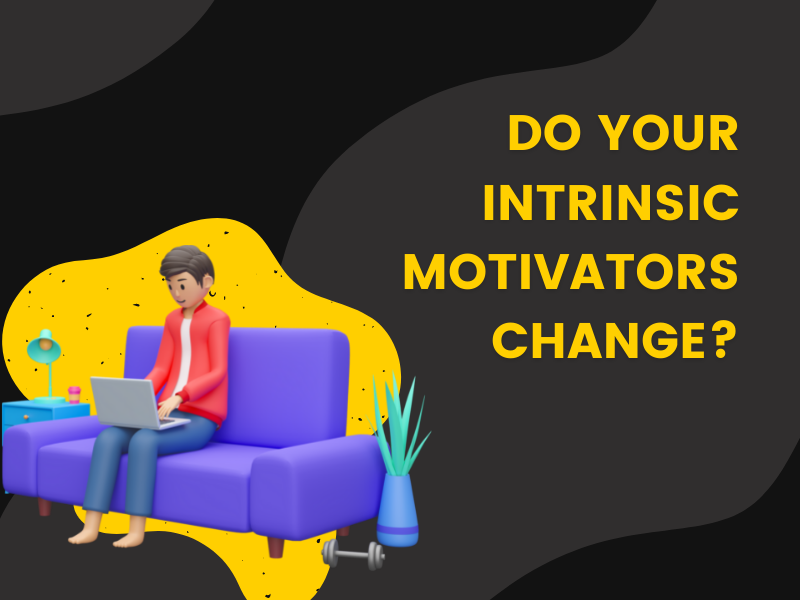 DO YOUR INTRINSIC MOTIVATORS CHANGE?